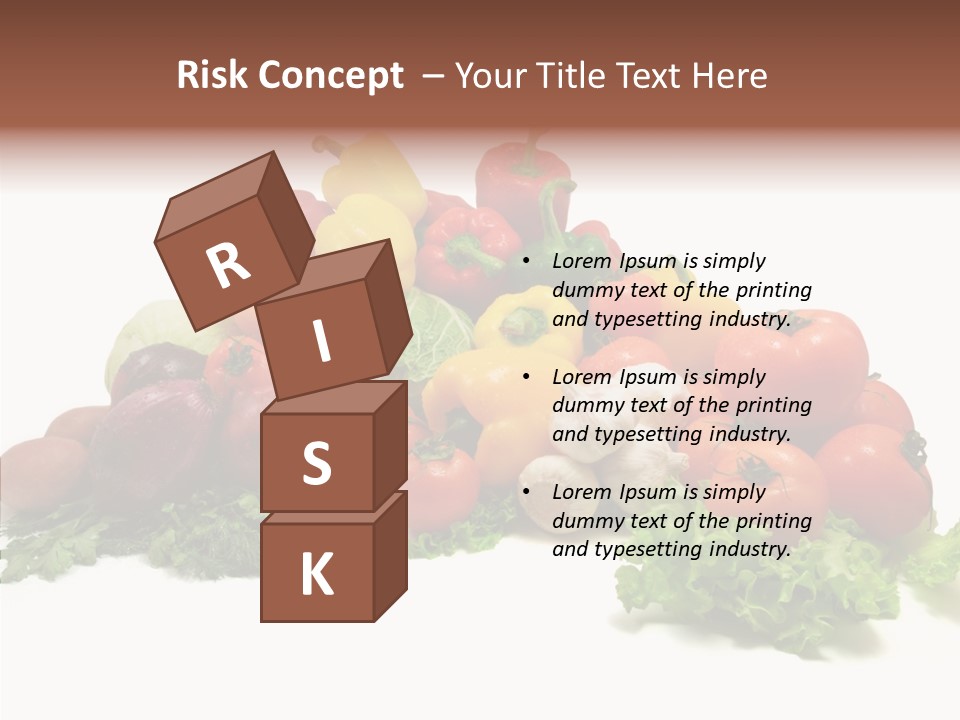 Risk Concept – Your Title Text Here

R
I
S
K

• Lorem Ipsum is simply dummy text of the printing and typesetting industry.

• Lorem Ipsum is simply dummy text of the printing and typesetting industry.

• Lorem Ipsum is simply dummy text of the printing and typesetting industry.